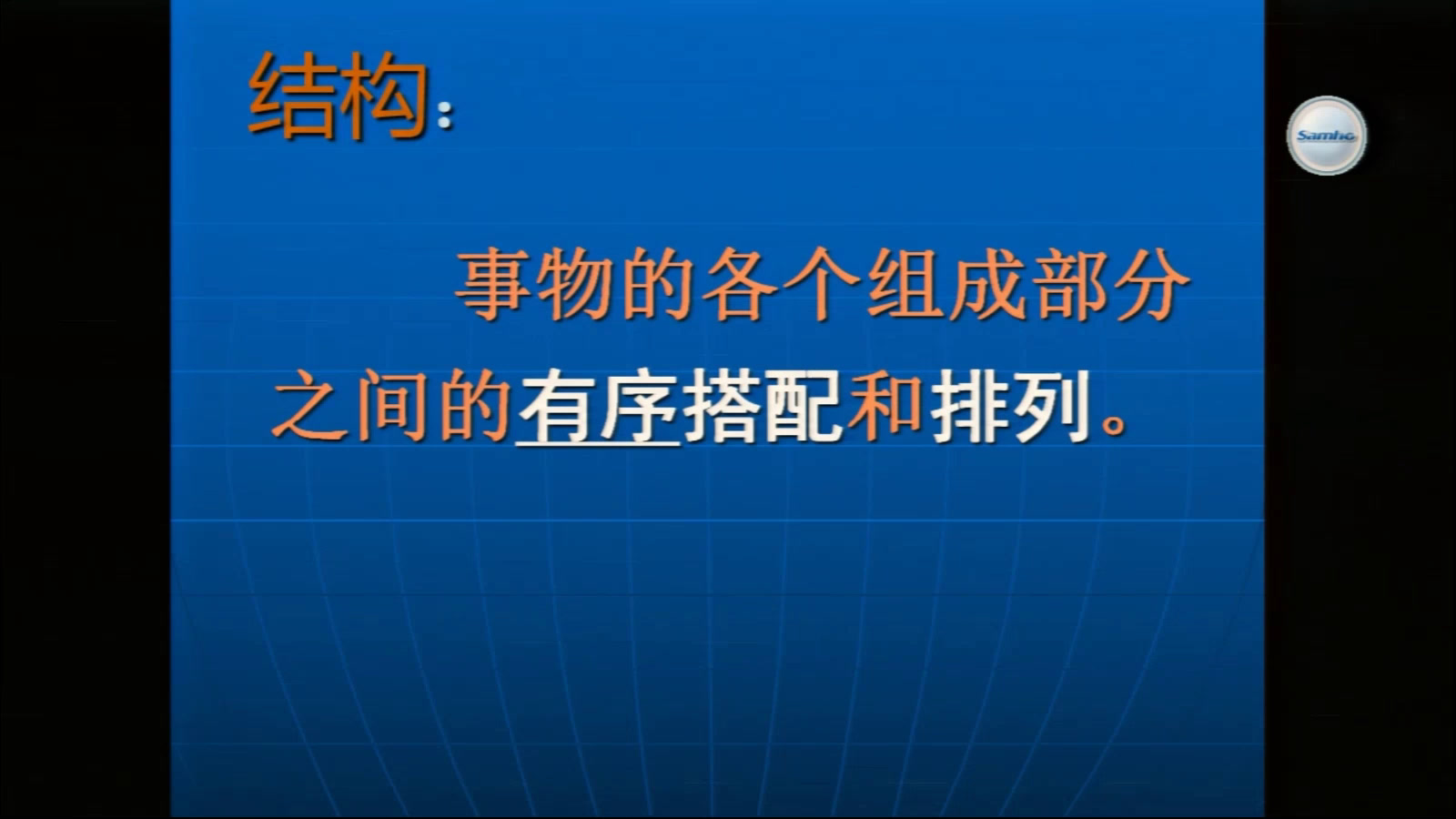 结构：

事物的各个组成部分之间的有序搭配和排列。

Samho